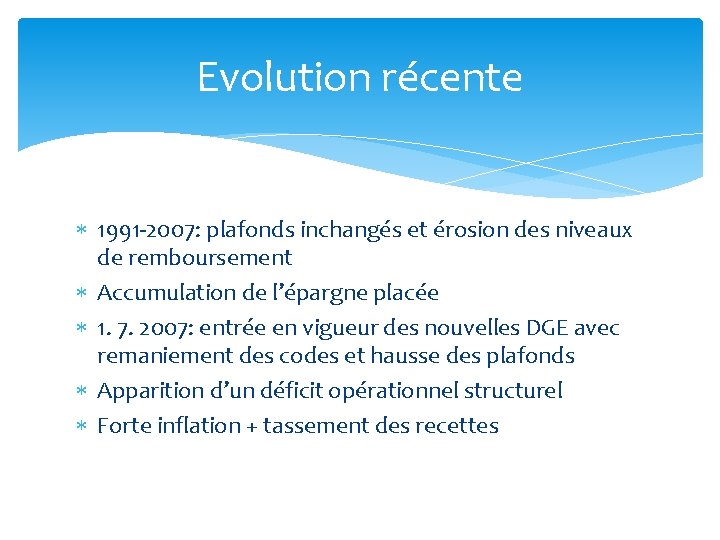 Evolution récente

* 1991-2007: plafonds inchangés et érosion des niveaux de remboursement
* Accumulation de l'épargne placée
* 1. 7. 2007: entrée en vigueur des nouvelles DGE avec remaniement des codes et hausse des plafonds
* Apparition d'un déficit opérationnel structurel
* Forte inflation + tassement des recettes